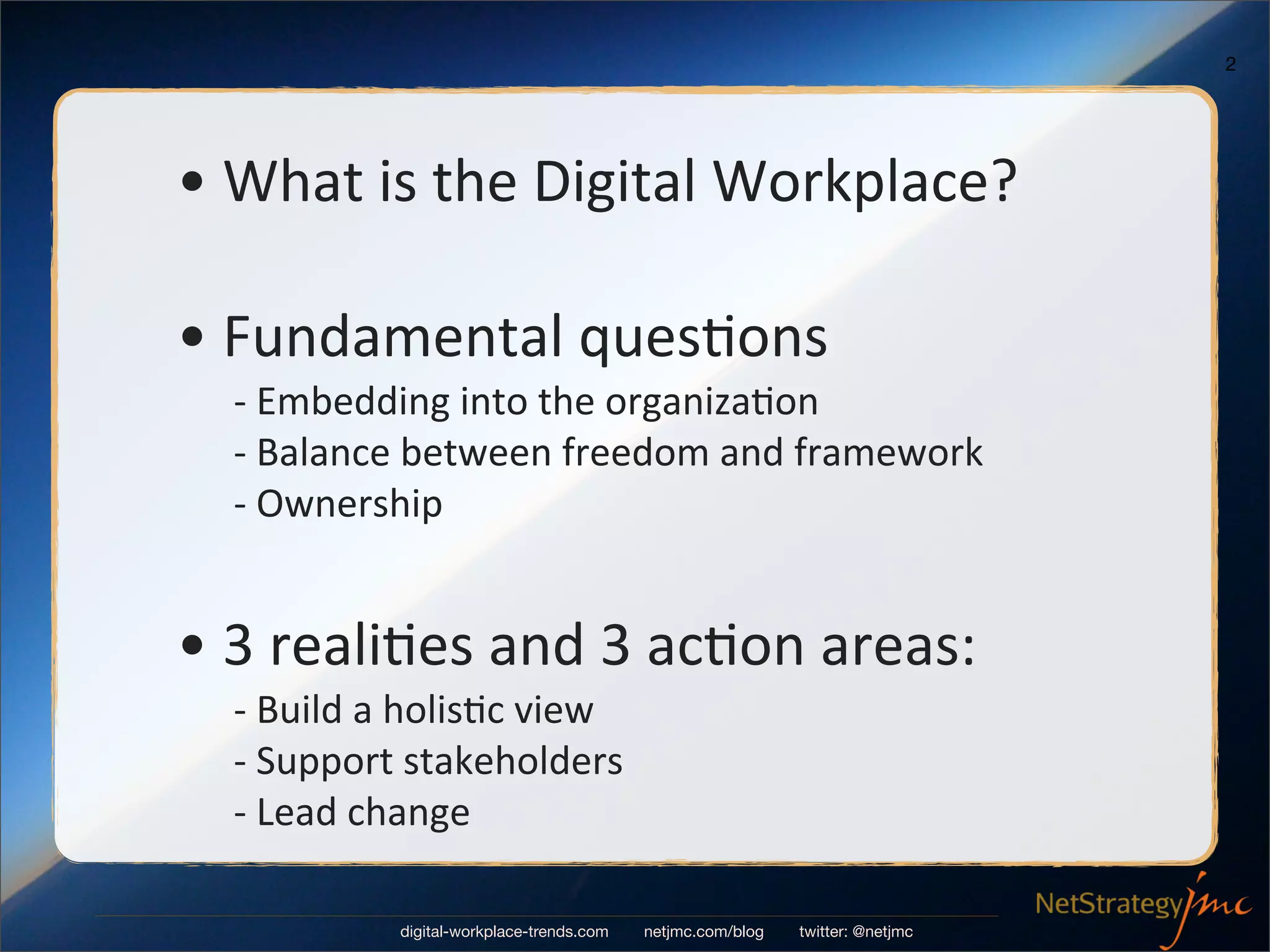 2

• What is the Digital Workplace?

• Fundamental questions
- Embedding into the organization
- Balance between freedom and framework
- Ownership

• 3 realities and 3 action areas:
- Build a holistic view
- Support stakeholders
- Lead change

digital-workplace-trends.com netjmc.com/blog twitter: @netjmc

NetStrategy jmc